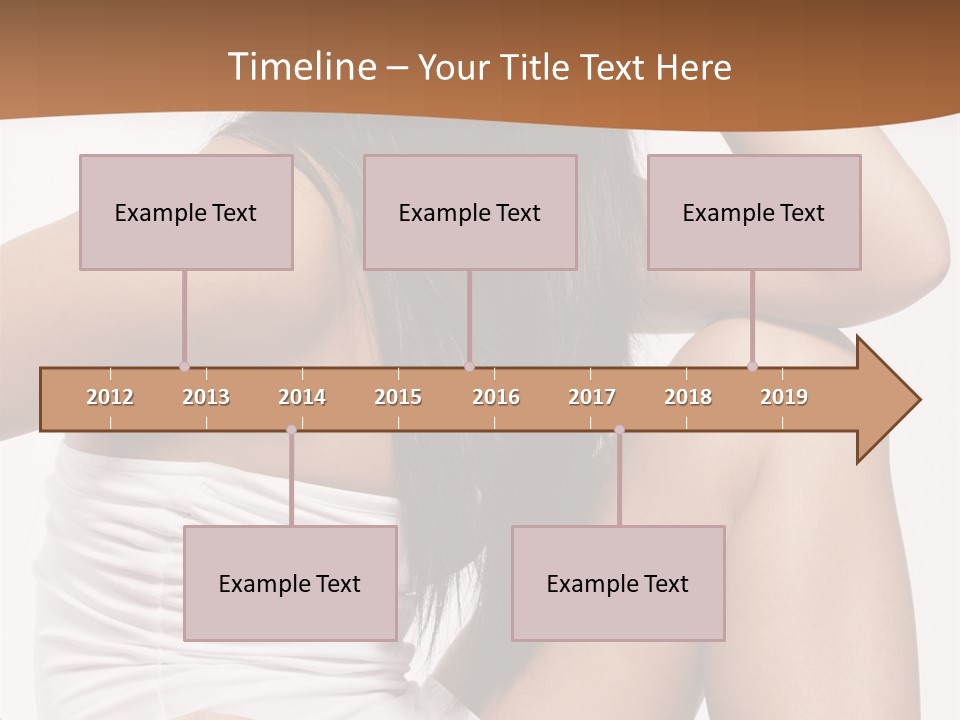 Timeline – Your Title Text Here

Example Text

Example Text

Example Text

2012 2013 2014 2015 2016 2017 2018 2019

Example Text

Example Text